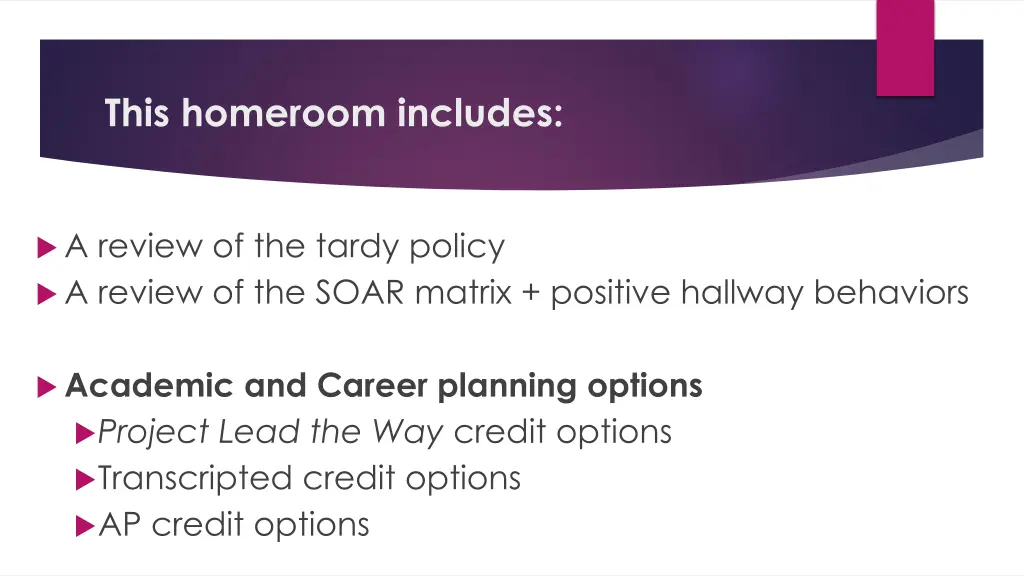 This homeroom includes:

A review of the tardy policy
A review of the SOAR matrix + positive hallway behaviors

Academic and Career planning options
Project Lead the Way credit options
Transcripted credit options
AP credit options